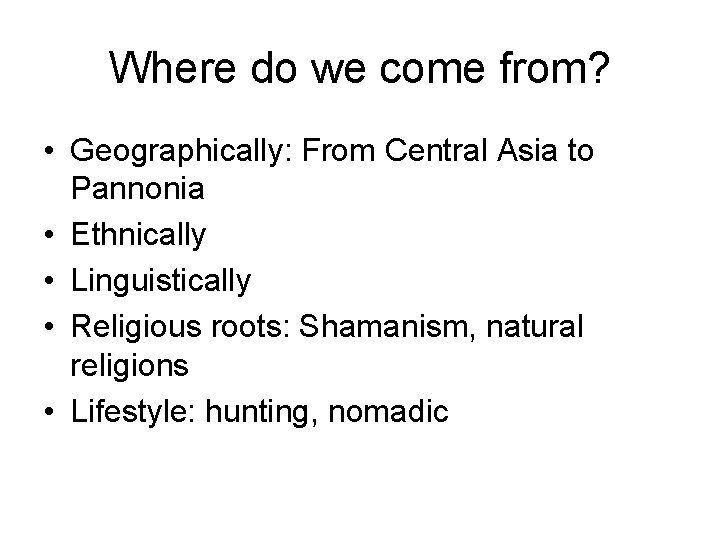 Where do we come from?

• Geographically: From Central Asia to Pannonia
• Ethnically
• Linguistically
• Religious roots: Shamanism, natural religions
• Lifestyle: hunting, nomadic